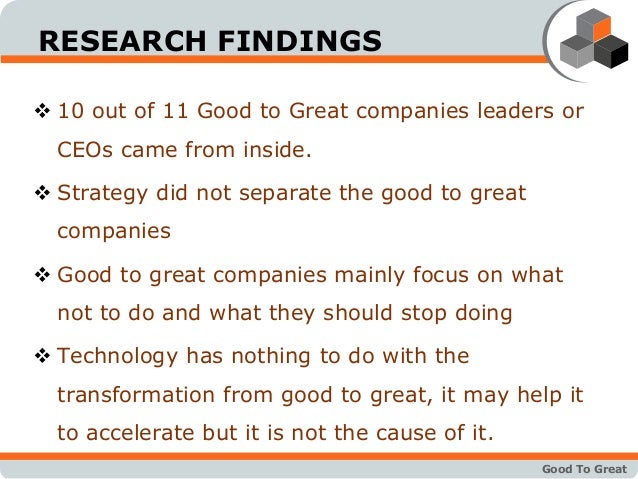 RESEARCH FINDINGS

❖ 10 out of 11 Good to Great companies leaders or CEOs came from inside.

❖ Strategy did not separate the good to great companies

❖ Good to great companies mainly focus on what not to do and what they should stop doing

❖ Technology has nothing to do with the transformation from good to great, it may help it to accelerate but it is not the cause of it.

Good To Great